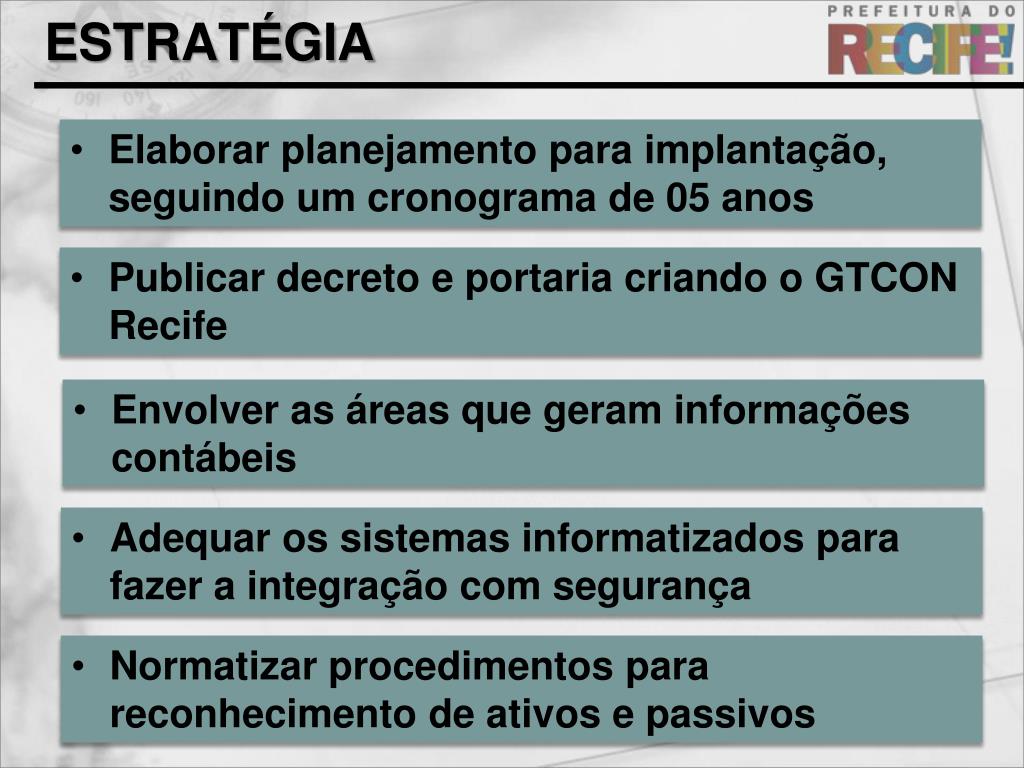 ESTRATÉGIA

PREFEITURA DO RECIFE!

• Elaborar planejamento para implantação, seguindo um cronograma de 05 anos

• Publicar decreto e portaria criando o GTCON Recife

• Envolver as áreas que geram informações contábeis

• Adequar os sistemas informatizados para fazer a integração com segurança

• Normatizar procedimentos para reconhecimento de ativos e passivos